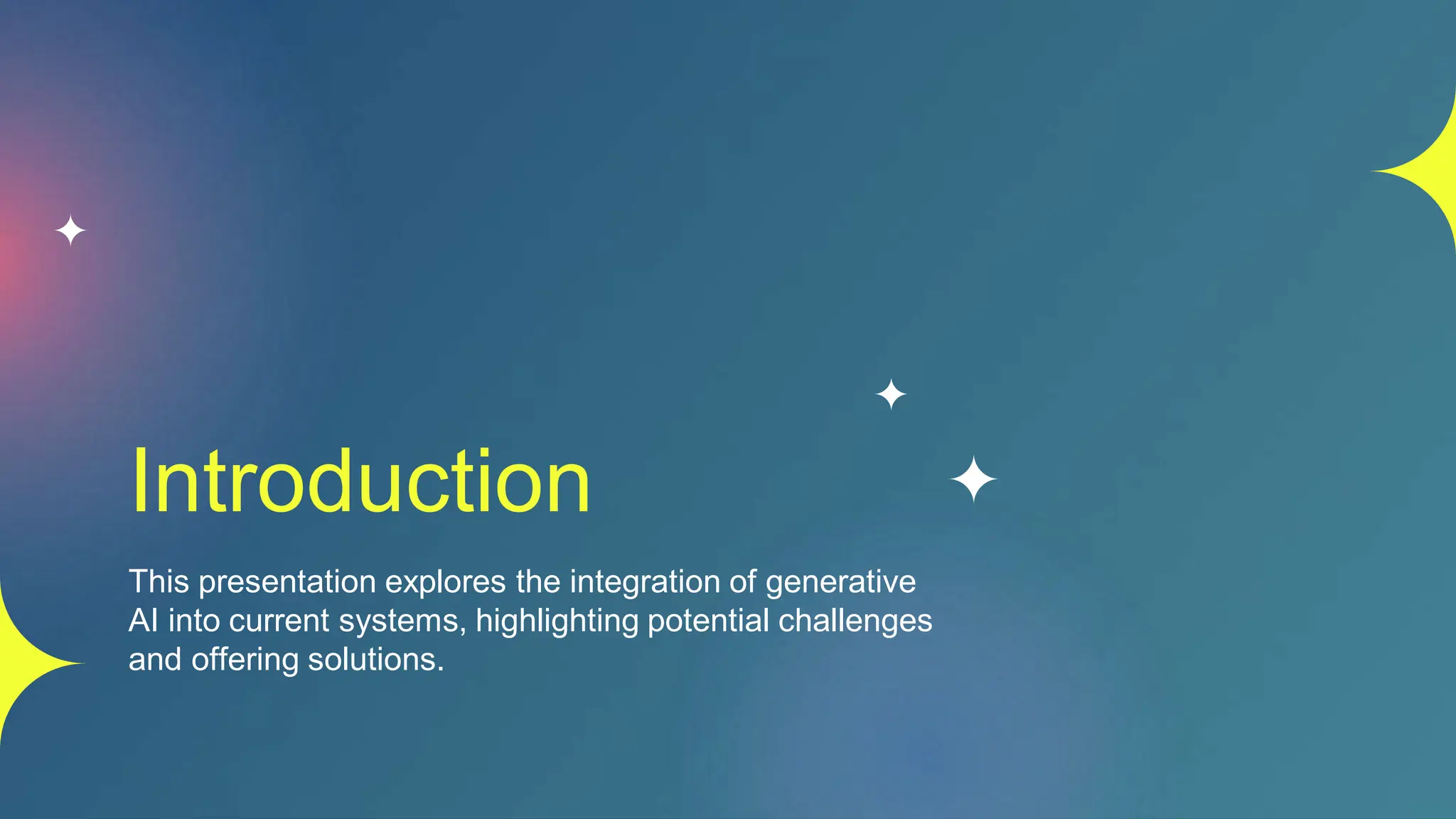 Introduction

This presentation explores the integration of generative AI into current systems, highlighting potential challenges and offering solutions.